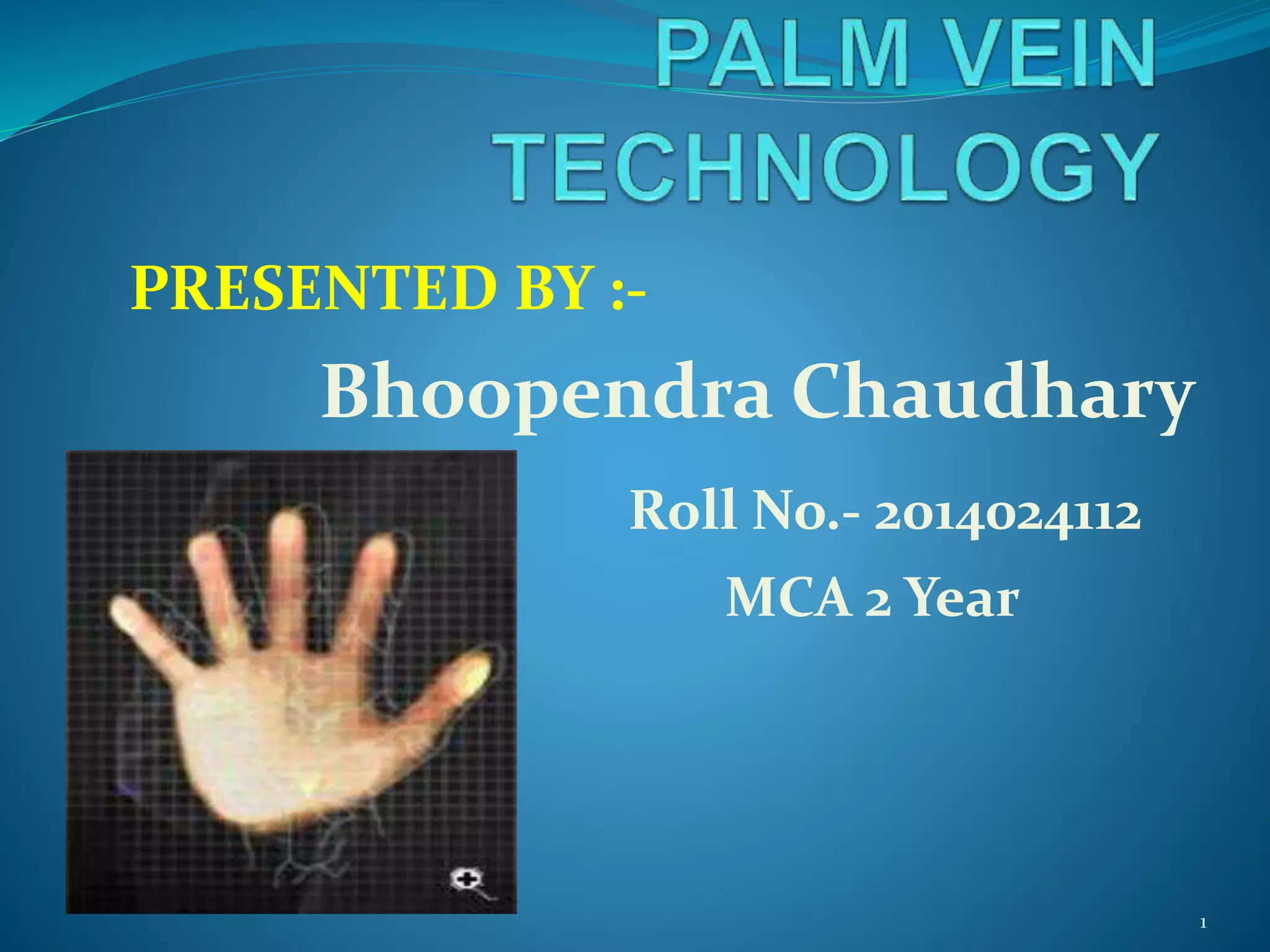 PALM VEIN TECHNOLOGY

PRESENTED BY :-

Bhoopendra Chaudhary

Roll No.- 2014024112

MCA 2 Year

1